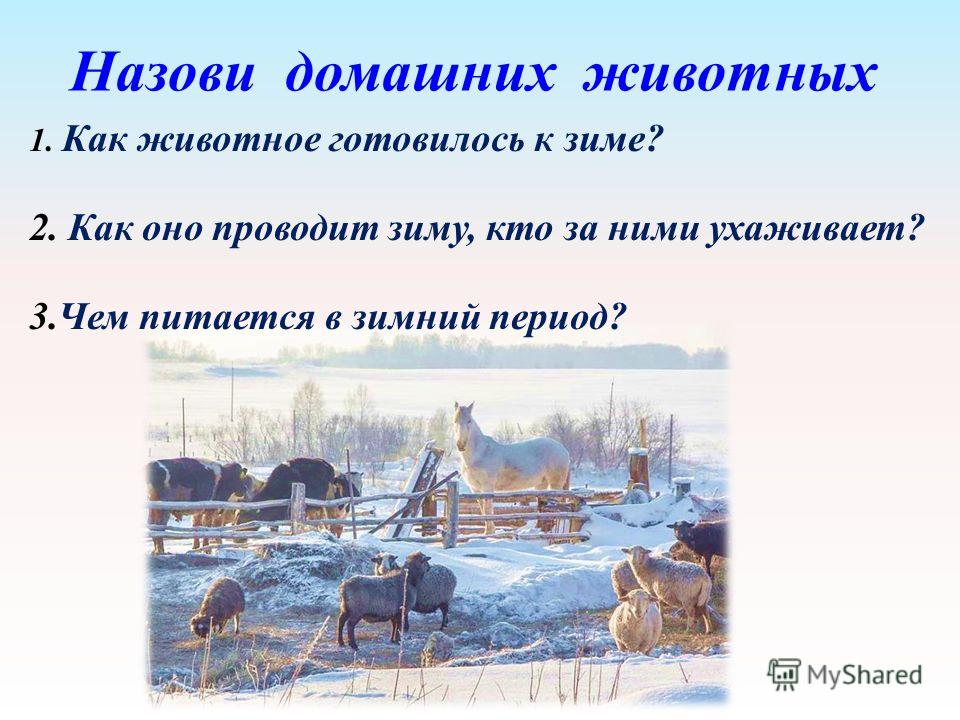 Назови домашних животных

1. Как животное готовилось к зиме?

2. Как оно проводит зиму, кто за ними ухаживает?

3.Чем питается в зимний период?

MyShared